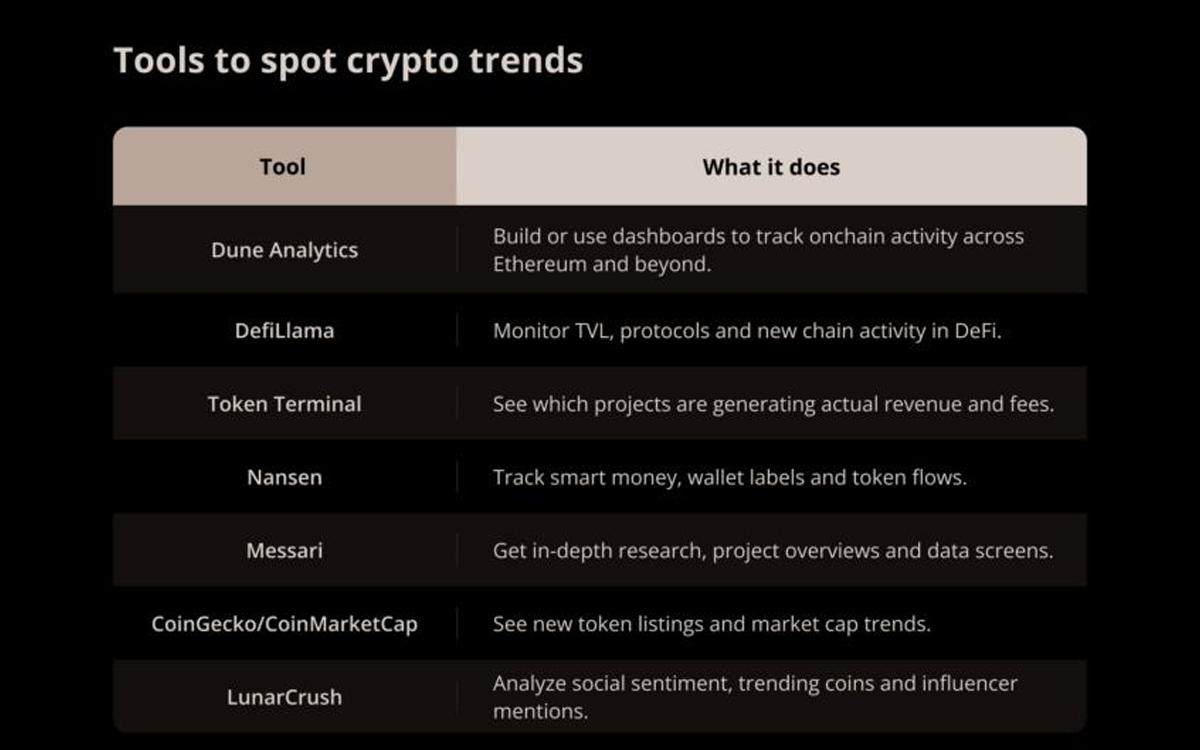 Tools to spot crypto trends

| Tool | What it does |
|---|---|
| Dune Analytics | Build or use dashboards to track onchain activity across Ethereum and beyond. |
| DefiLlama | Monitor TVL, protocols and new chain activity in DeFi. |
| Token Terminal | See which projects are generating actual revenue and fees. |
| Nansen | Track smart money, wallet labels and token flows. |
| Messari | Get in-depth research, project overviews and data screens. |
| CoinGecko/CoinMarketCap | See new token listings and market cap trends. |
| LunarCrush | Analyze social sentiment, trending coins and influencer mentions. |